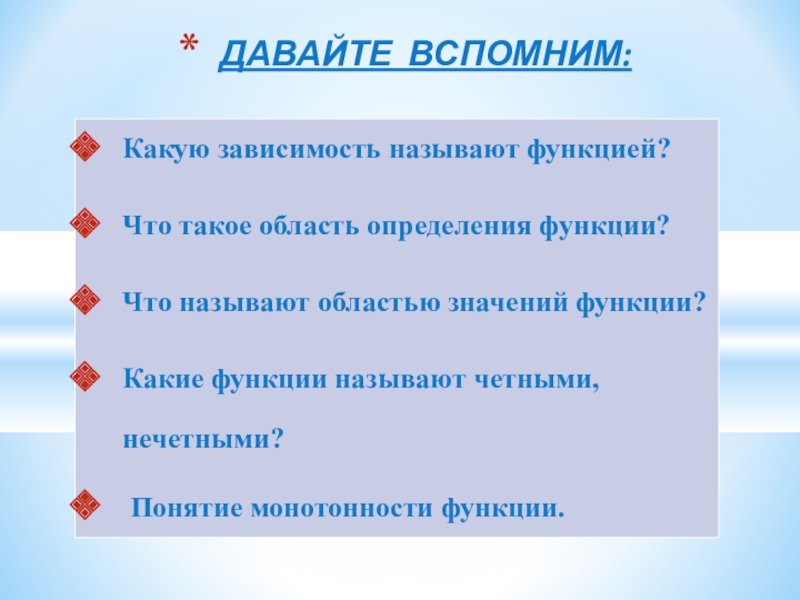 * ДАВАЙТЕ ВСПОМНИМ:

Какую зависимость называют функцией?

Что такое область определения функции?

Что называют областью значений функции?

Какие функции называют четными, нечетными?

Понятие монотонности функции.